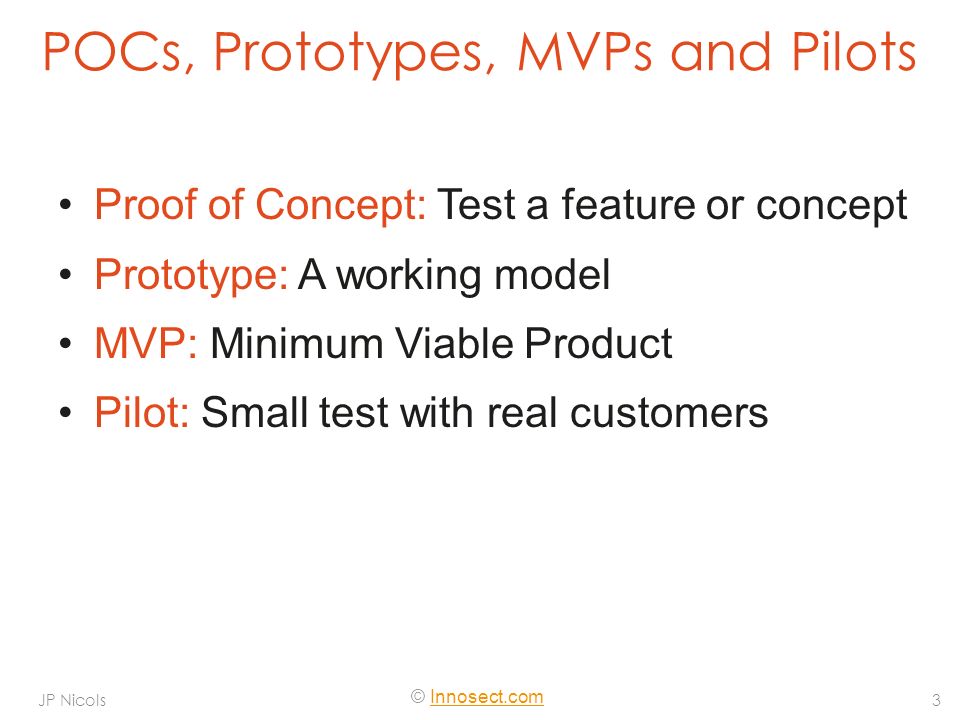 POCs, Prototypes, MVPs and Pilots

• Proof of Concept: Test a feature or concept
• Prototype: A working model
• MVP: Minimum Viable Product
• Pilot: Small test with real customers

JP Nicols

© Innosect.com

3